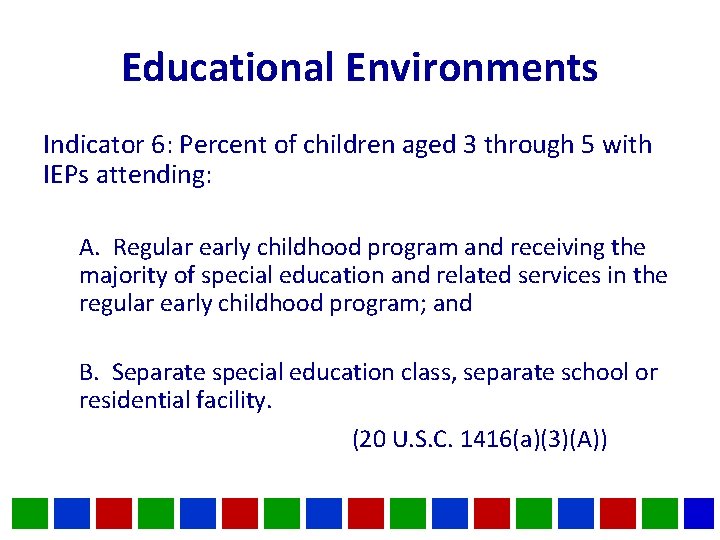 Educational Environments

Indicator 6: Percent of children aged 3 through 5 with IEPs attending:

A. Regular early childhood program and receiving the majority of special education and related services in the regular early childhood program; and

B. Separate special education class, separate school or residential facility.

(20 U.S.C. 1416(a)(3)(A))